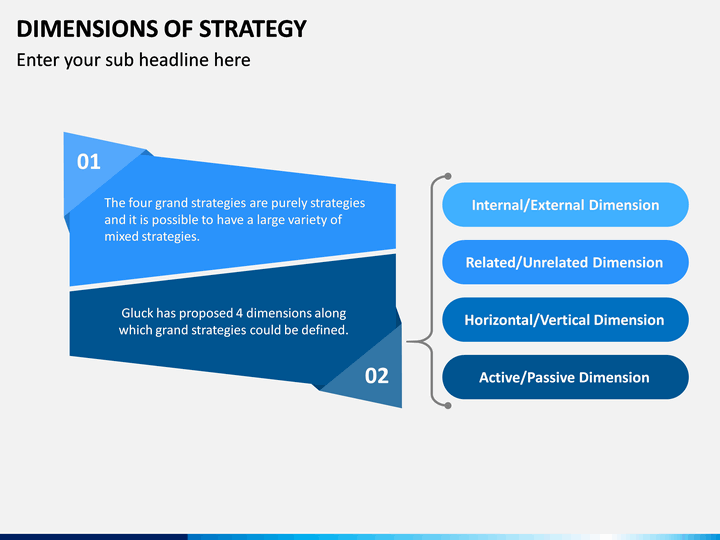 DIMENSIONS OF STRATEGY
Enter your sub headline here

01
The four grand strategies are purely strategies and it is possible to have a large variety of mixed strategies.

Gluck has proposed 4 dimensions along which grand strategies could be defined.
02

Internal/External Dimension
Related/Unrelated Dimension
Horizontal/Vertical Dimension
Active/Passive Dimension